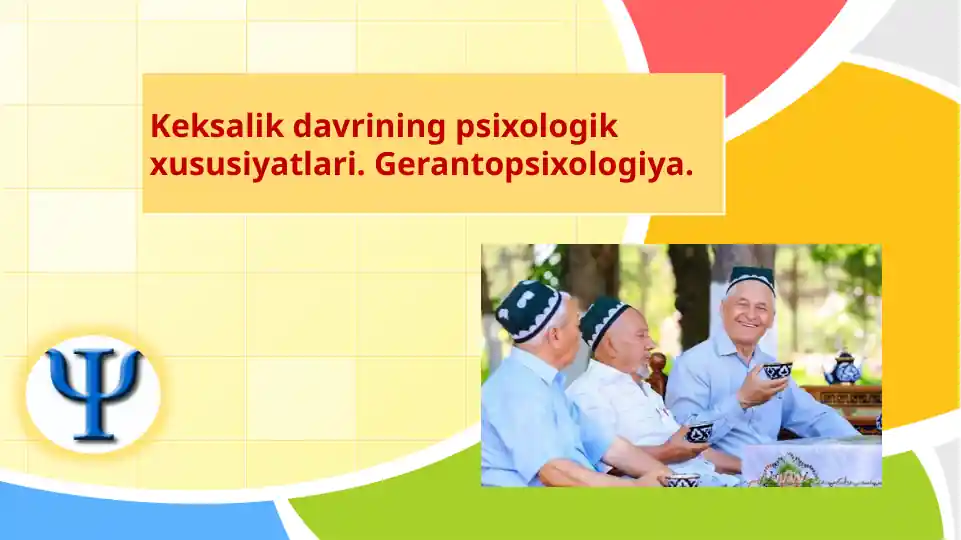 Keksalik davrining psixologik xususiyatlari. Gerantopsixologiya.

Ψ